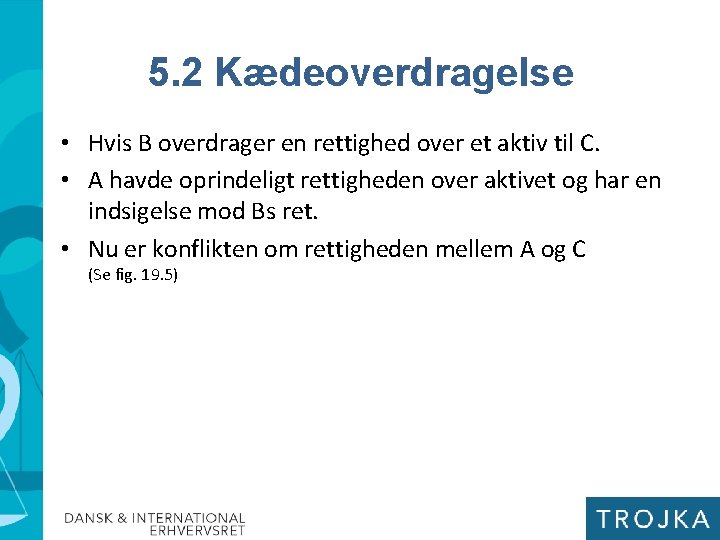 5.2 Kædeoverdragelse

• Hvis B overdrager en rettighed over et aktiv til C.
• A havde oprindeligt rettigheden over aktivet og har en indsigelse mod Bs ret.
• Nu er konflikten om rettigheden mellem A og C (Se fig. 19.5)

DANSK & INTERNATIONAL ERHVERVSRET

TROJKA